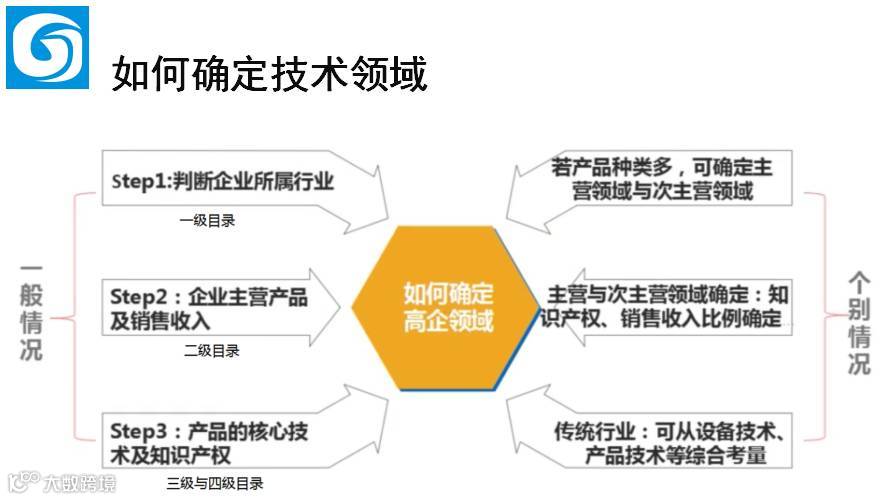 如何确定技术领域

一般情况

Step1:判断企业所属行业
一级目录

Step2：企业主营产品及销售收入
二级目录

Step3：产品的核心技术及知识产权
三级与四级目录

如何确定高企领域

若产品种类多，可确定主营领域与次主营领域

主营与次主营领域确定：知识产权、销售收入比例确定

传统行业：可从设备技术、产品技术等综合考量

个别情况

大数跨境